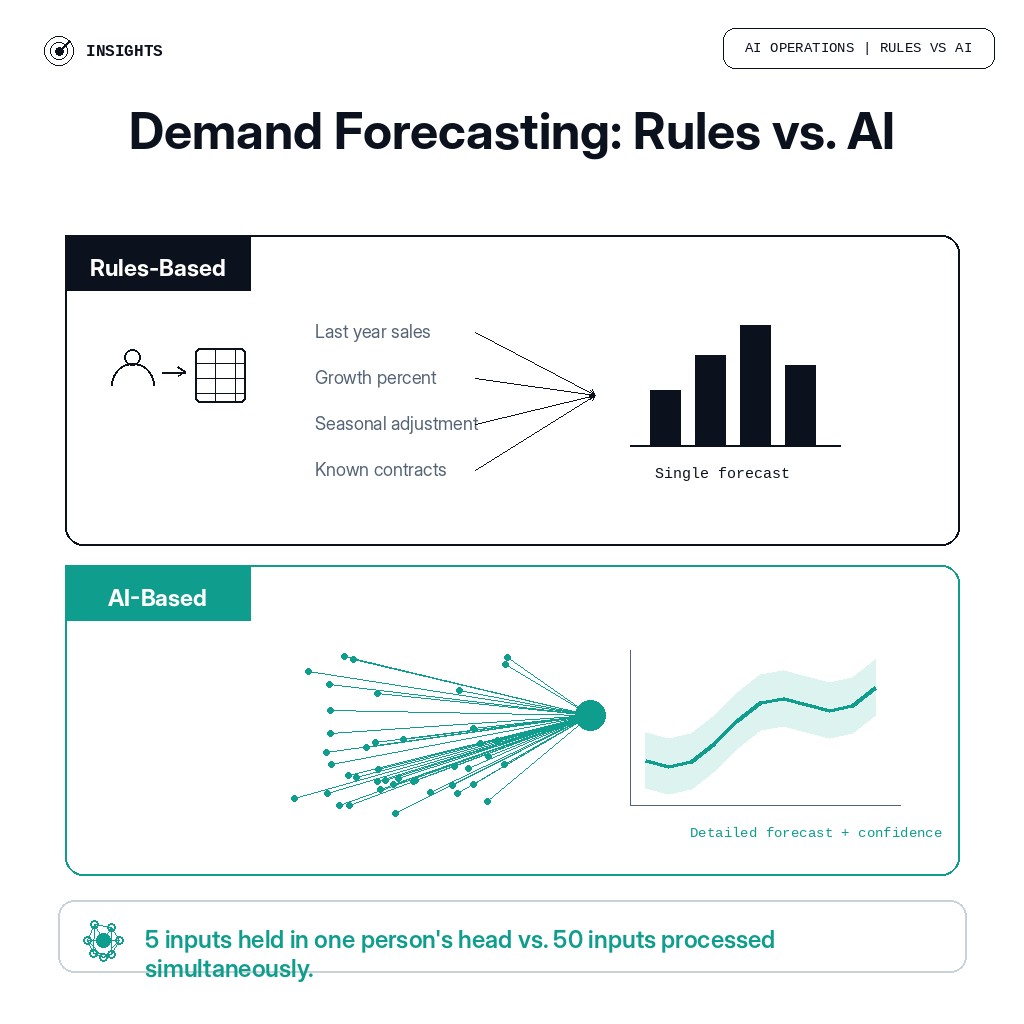 INSIGHTS

AI OPERATIONS | RULES VS AI

Demand Forecasting: Rules vs. AI

Rules-Based

Last year sales

Growth percent

Seasonal adjustment

Known contracts

Single forecast

AI-Based

Detailed forecast + confidence

5 inputs held in one person's head vs. 50 inputs processed simultaneously.